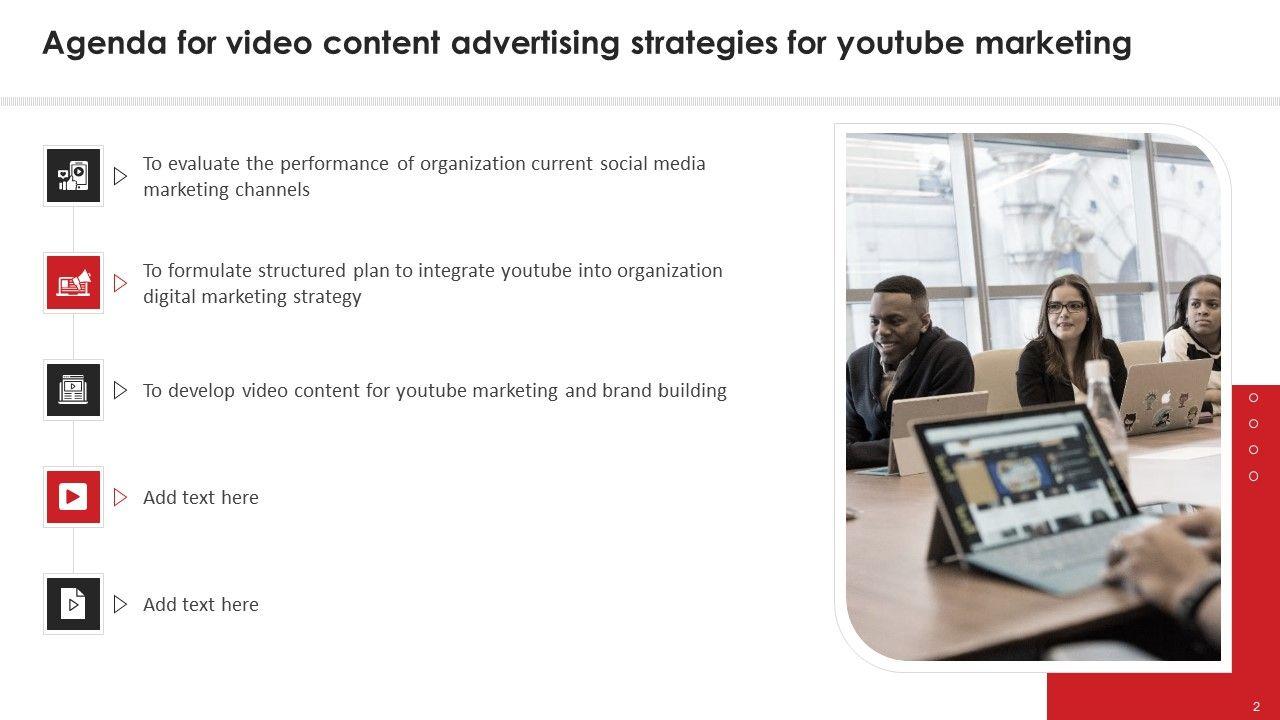 Agenda for video content advertising strategies for youtube marketing

To evaluate the performance of organization current social media marketing channels

To formulate structured plan to integrate youtube into organization digital marketing strategy

To develop video content for youtube marketing and brand building

Add text here

Add text here

2